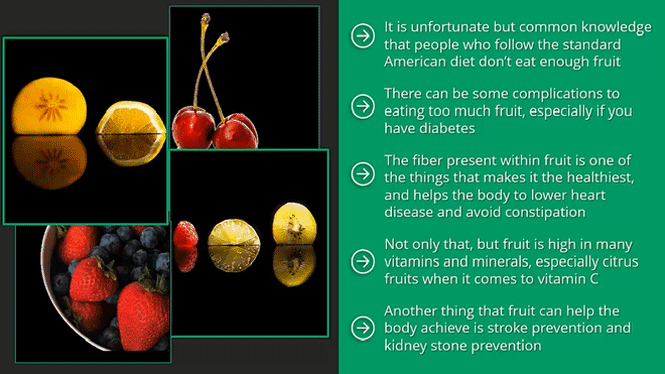 It is unfortunate but common knowledge that people who follow the standard American diet don't eat enough fruit

There can be some complications to eating too much fruit, especially if you have diabetes

The fiber present within fruit is one of the things that makes it the healthiest, and helps the body to lower heart disease and avoid constipation

Not only that, but fruit is high in many vitamins and minerals, especially citrus fruits when it comes to vitamin C

Another thing that fruit can help the body achieve is stroke prevention and kidney stone prevention